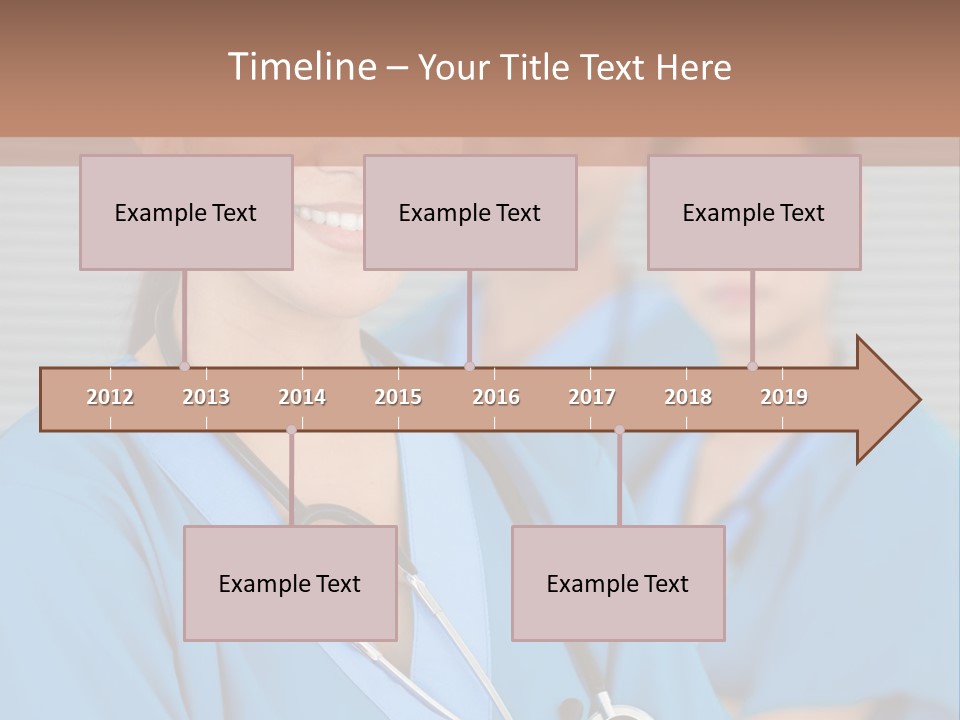 Timeline – Your Title Text Here

Example Text

Example Text

Example Text

2012 2013 2014 2015 2016 2017 2018 2019

Example Text

Example Text